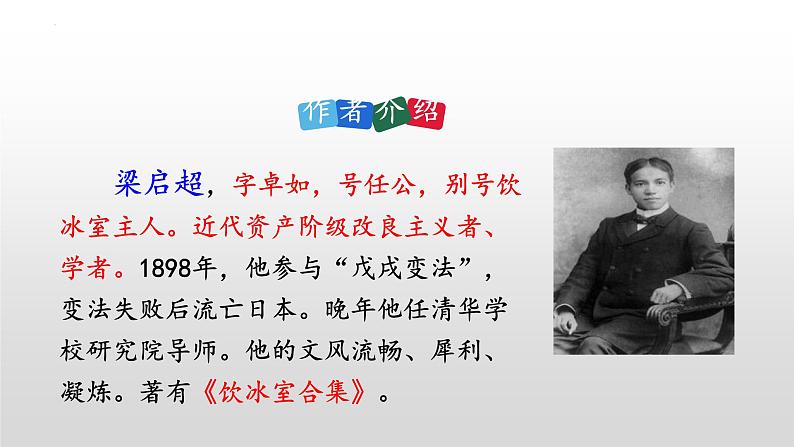 作者介绍

梁启超，字卓如，号任公，别号饮冰室主人。近代资产阶级改良主义者、学者。1898年，他参与“戊戌变法”，变法失败后流亡日本。晚年他任清华学校研究院导师。他的文风流畅、犀利、凝炼。著有《饮冰室合集》。